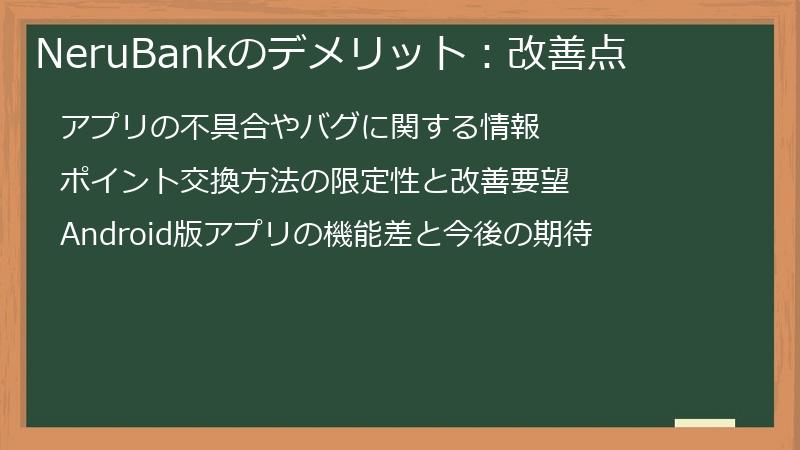 NeruBankのデメリット：改善点

アプリの不具合やバグに関する情報

ポイント交換方法の限定性と改善要望

Android版アプリの機能差と今後の期待